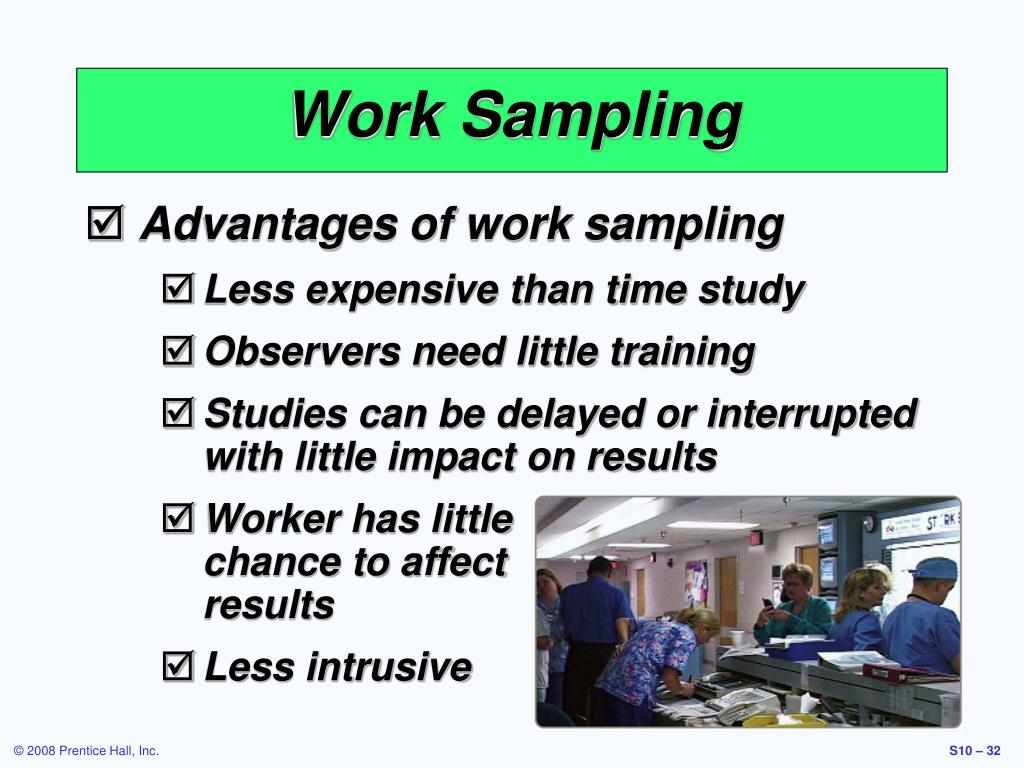 Work Sampling

☑ Advantages of work sampling

☑ Less expensive than time study

☑ Observers need little training

☑ Studies can be delayed or interrupted with little impact on results

☑ Worker has little chance to affect results

☑ Less intrusive

STORK

© 2008 Prentice Hall, Inc.

S10 – 32